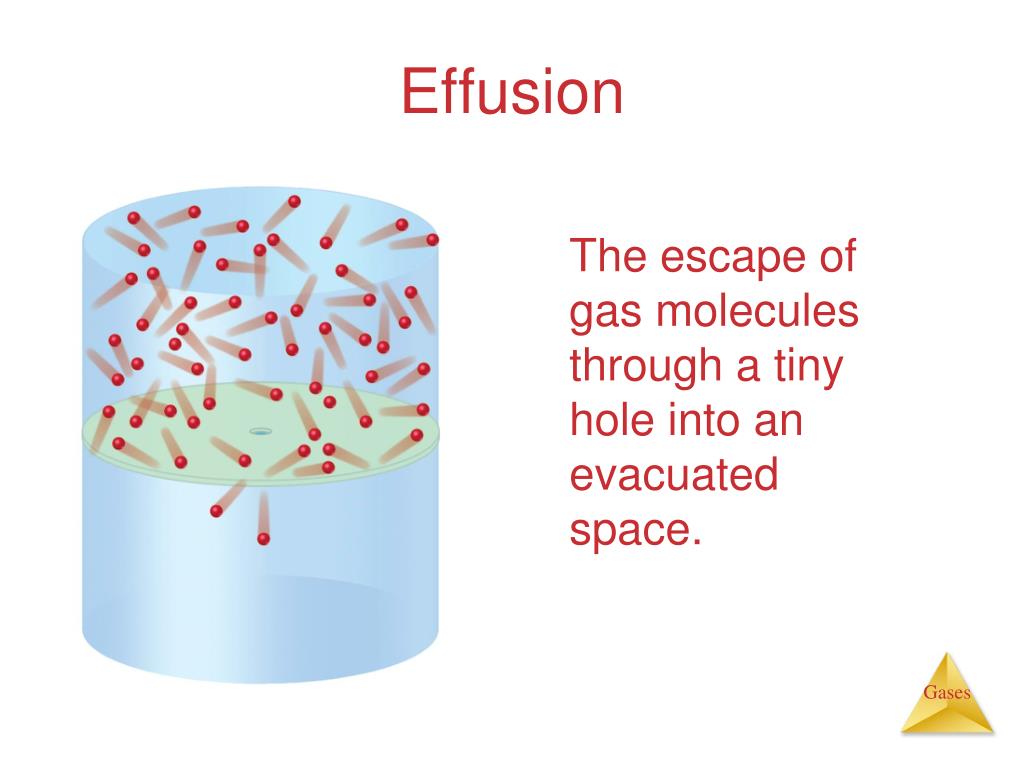 Effusion

The escape of gas molecules through a tiny hole into an evacuated space.

Gases